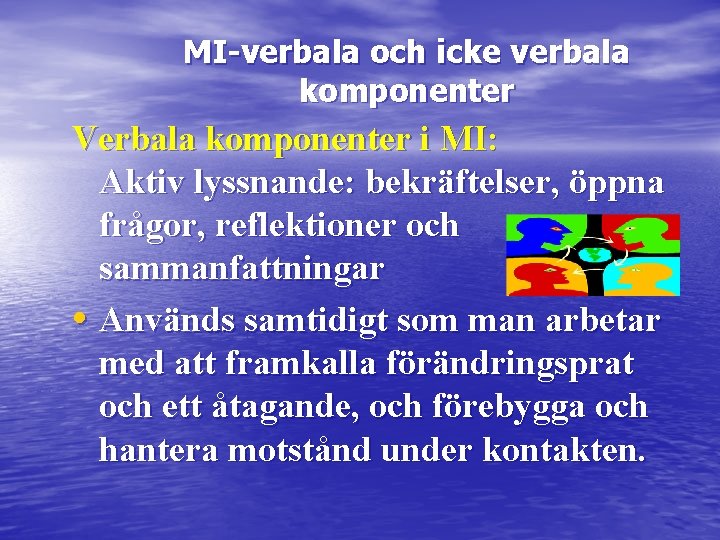 MI-verbala och icke verbala komponenter

Verbala komponenter i MI:
Aktiv lyssnande: bekräftelser, öppna frågor, reflektioner och sammanfattningar

• Används samtidigt som man arbetar med att framkalla förändringsprat och ett åtagande, och förebygga och hantera motstånd under kontakten.